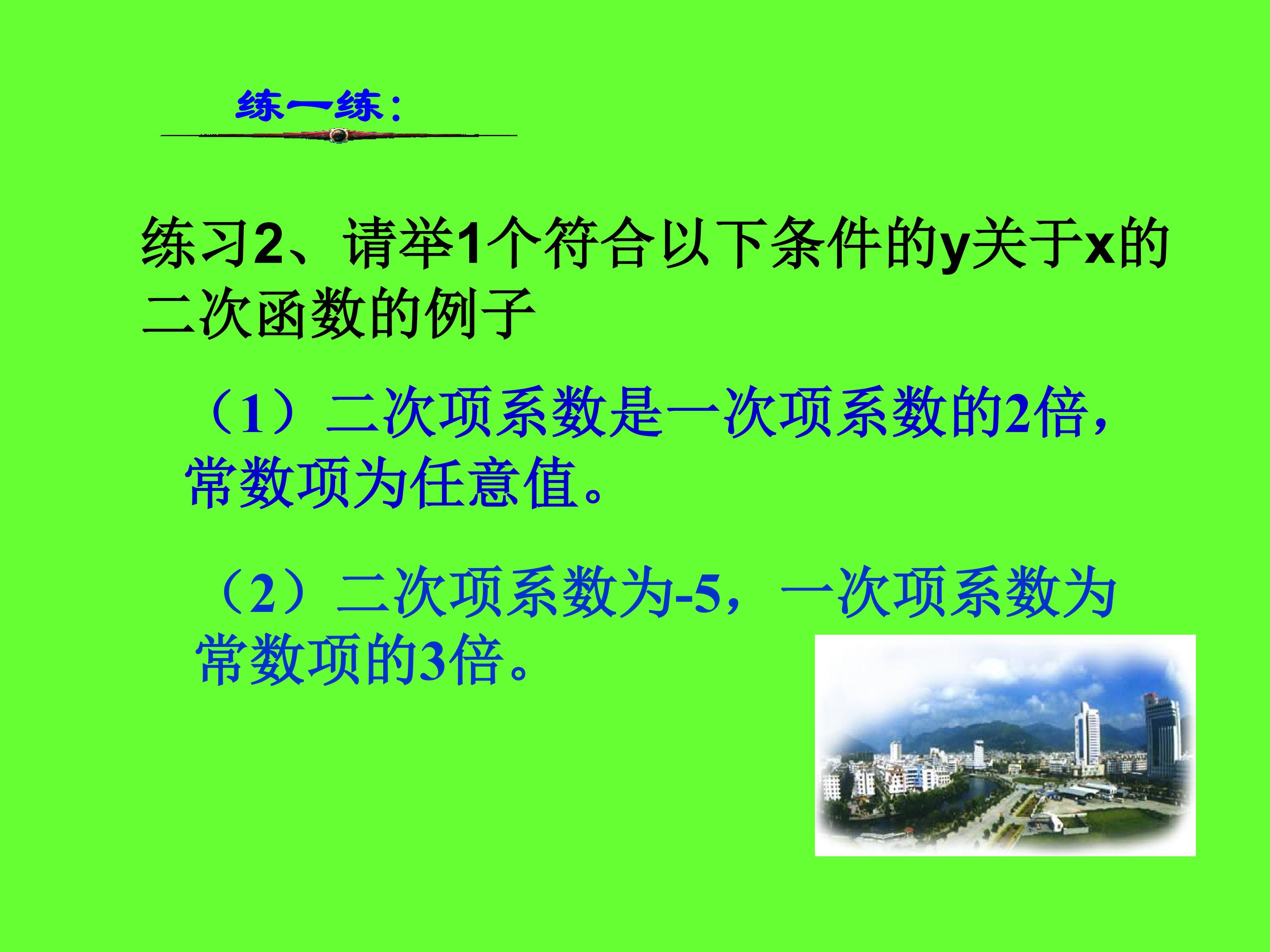 练一练：

练习2、请举1个符合以下条件的y关于x的二次函数的例子

（1）二次项系数是一次项系数的2倍，常数项为任意值。

（2）二次项系数为-5，一次项系数为常数项的3倍。